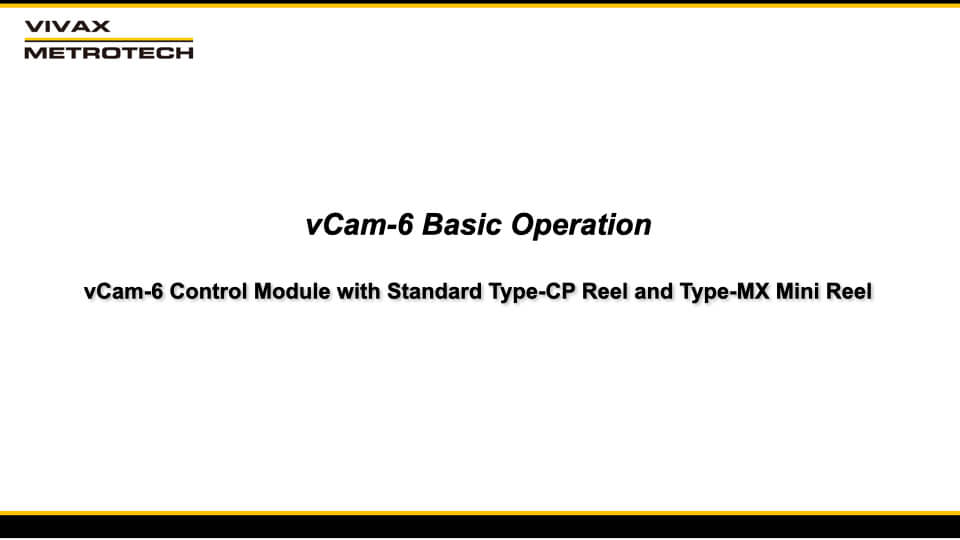 VIVAX
METROTECH

vCam-6 Basic Operation

vCam-6 Control Module with Standard Type-CP Reel and Type-MX Mini Reel